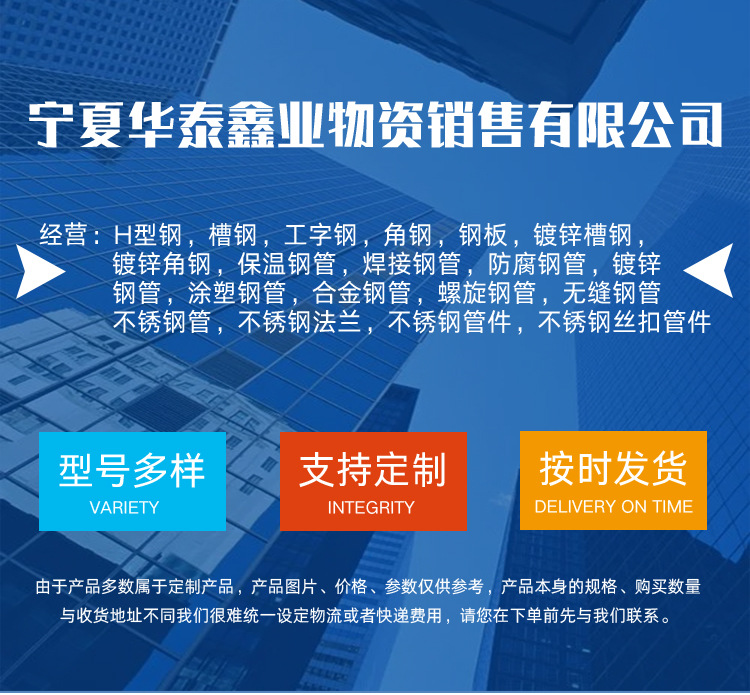 宁夏华泰鑫业物资销售有限公司

经营：H型钢，槽钢，工字钢，角钢，钢板，镀锌槽钢，镀锌角钢，保温钢管，焊接钢管，防腐钢管，镀锌钢管，涂塑钢管，合金钢管，螺旋钢管，无缝钢管 不锈钢管，不锈钢法兰，不锈钢管件，不锈钢丝扣管件

型号多样
VARIETY

支持定制
INTEGRITY

按时发货
DELIVERY ON TIME

由于产品多数属于定制产品，产品图片、价格、参数仅供参考，产品本身的规格、购买数量与收货地址不同我们很难统一设定物流或者快递费用，请您在下单前先与我们联系。